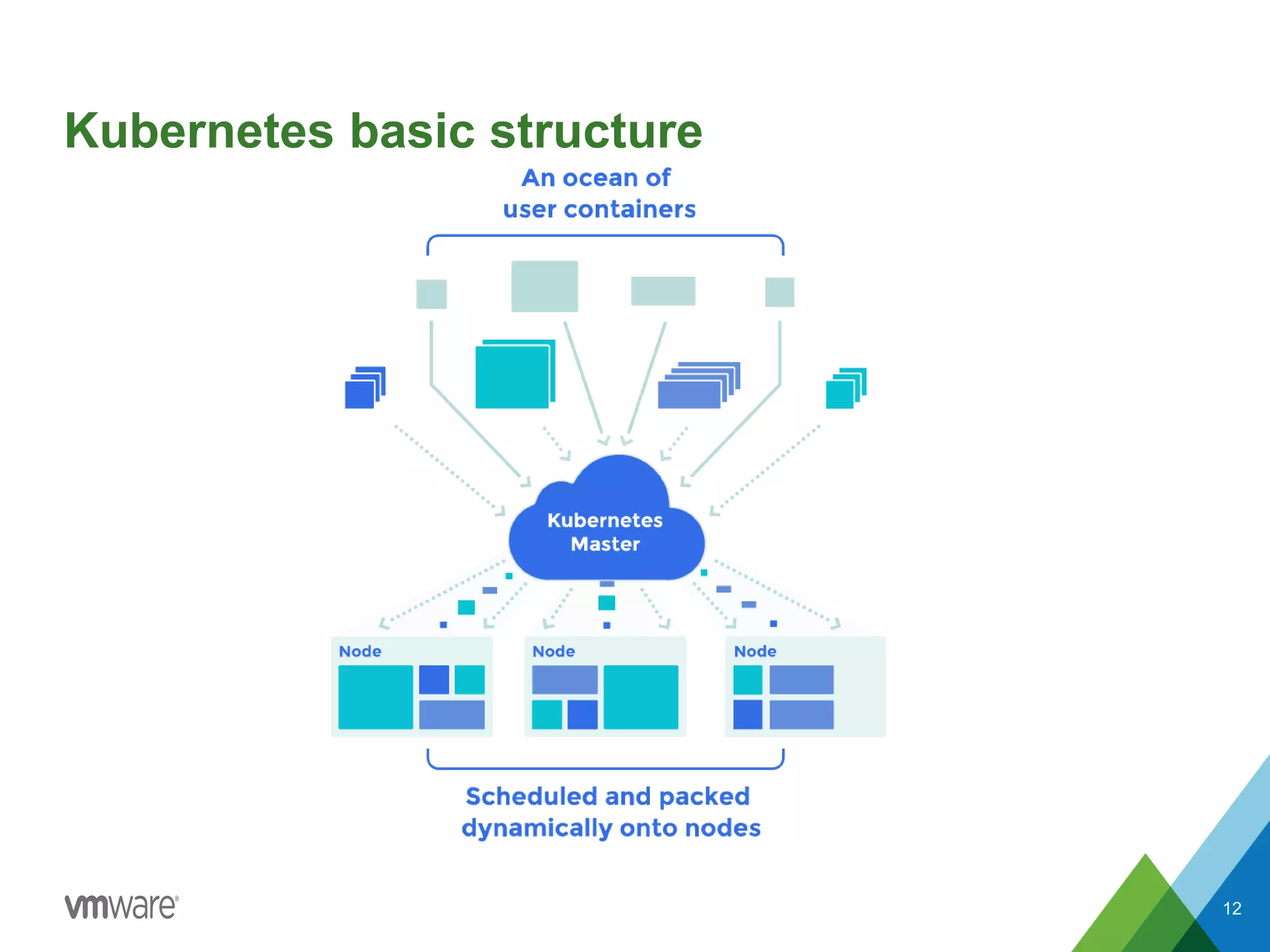 Kubernetes basic structure

An ocean of user containers

Kubernetes Master

Node

Node

Node

Scheduled and packed dynamically onto nodes

vmware®

12